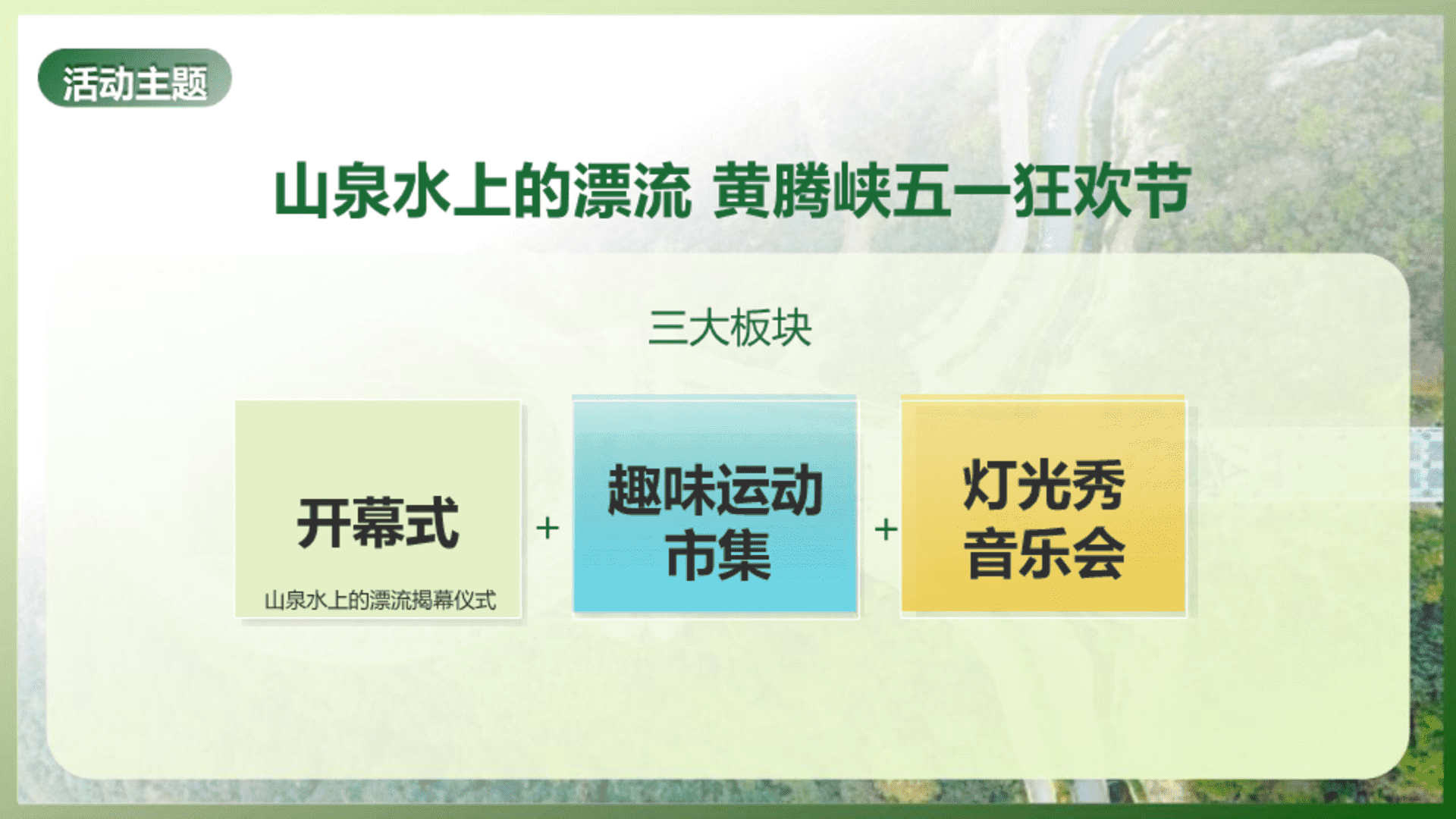 活动主题

山泉水上的漂流 黄腾峡五一狂欢节

三大板块

开幕式

山泉水上的漂流揭幕仪式

+

趣味运动市集

+

灯光秀音乐会